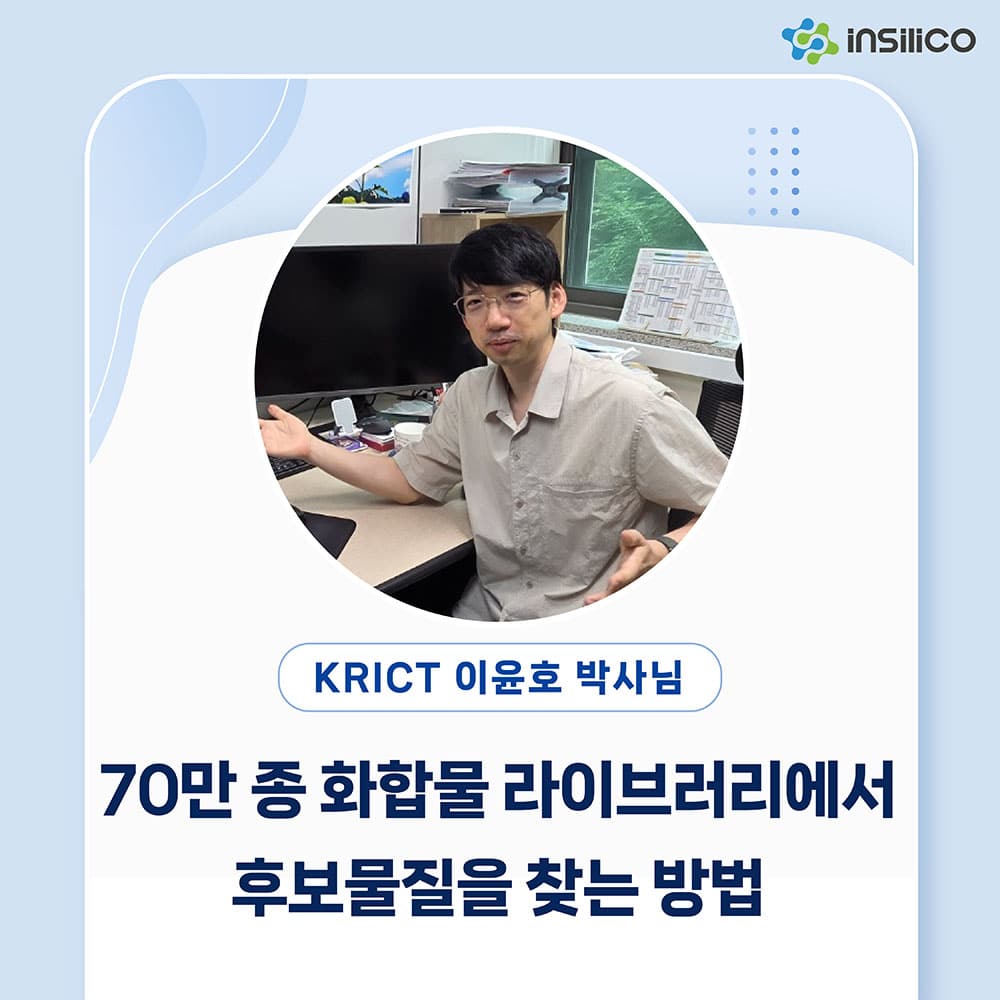 insilico

KRICT 이윤호 박사님

70만 종 화합물 라이브러리에서 후보물질을 찾는 방법